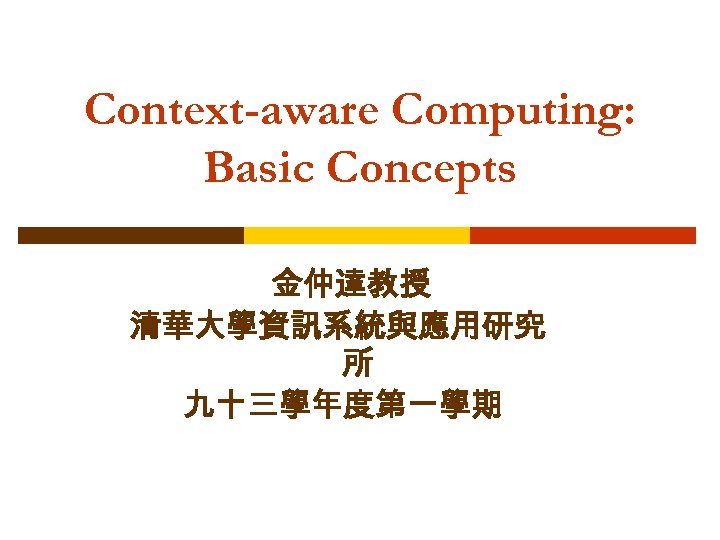 Context-aware Computing: Basic Concepts

金仲達教授
清華大學資訊系統與應用研究所
九十三學年度第一學期